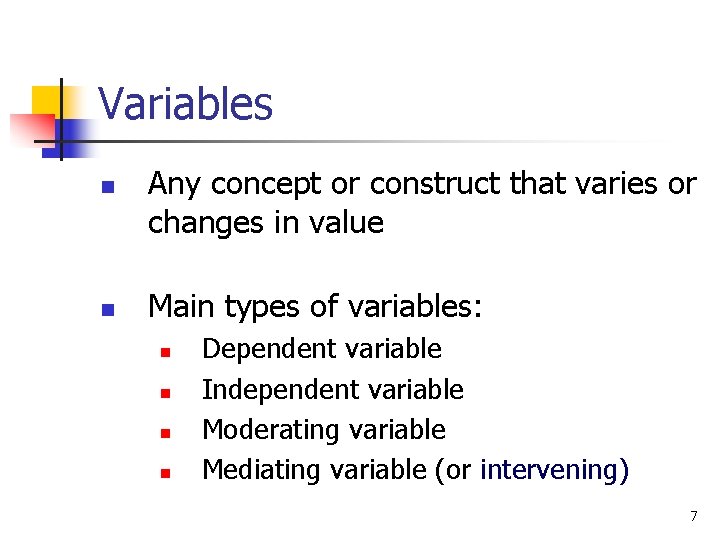 Variables

- Any concept or construct that varies or changes in value

- Main types of variables:
  - Dependent variable
  - Independent variable
  - Moderating variable
  - Mediating variable (or intervening)

7